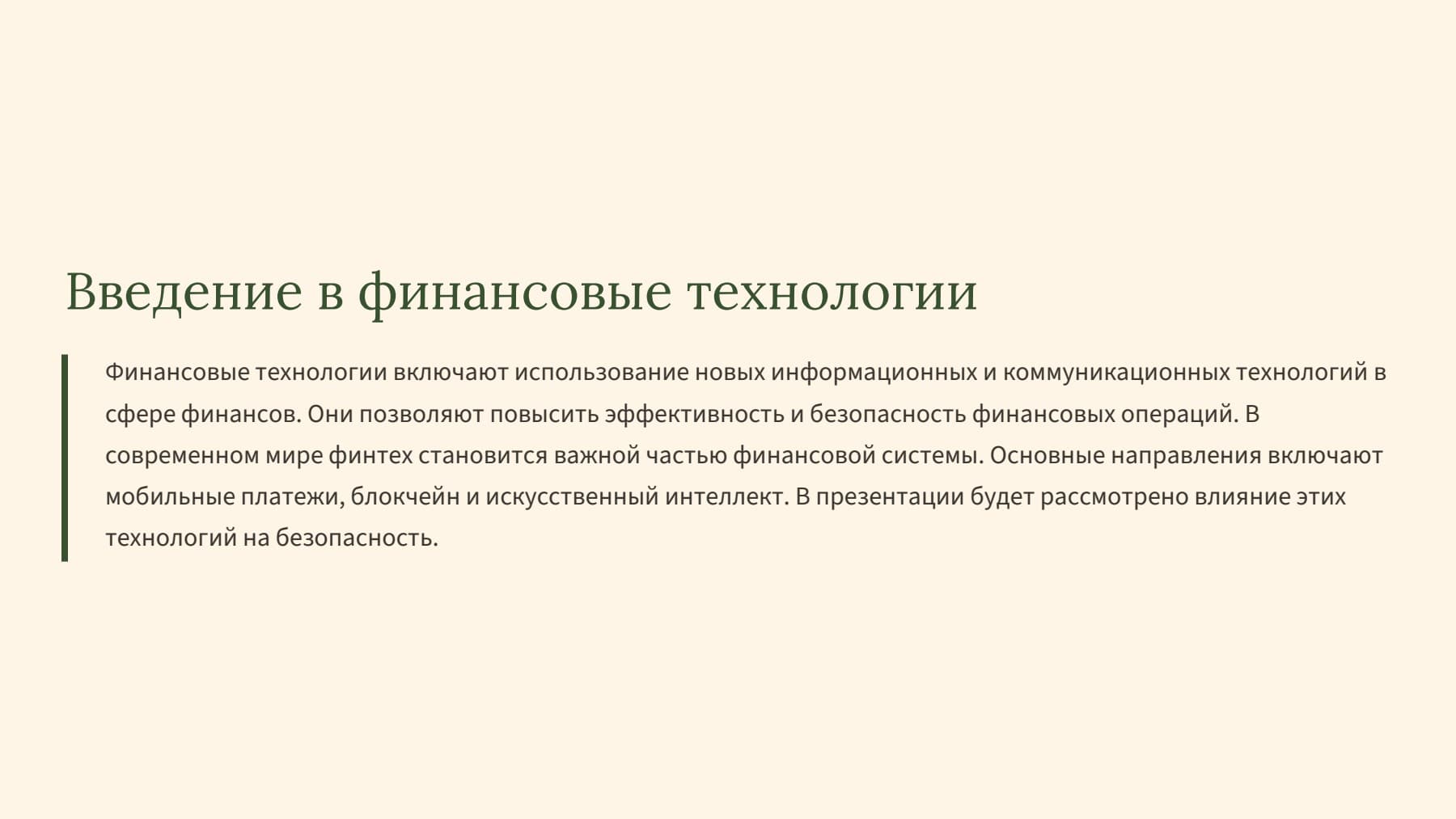 Введение в финансовые технологии

Финансовые технологии включают использование новых информационных и коммуникационных технологий в сфере финансов. Они позволяют повысить эффективность и безопасность финансовых операций. В современном мире финтех становится важной частью финансовой системы. Основные направления включают мобильные платежи, блокчейн и искусственный интеллект. В презентации будет рассмотрено влияние этих технологий на безопасность.